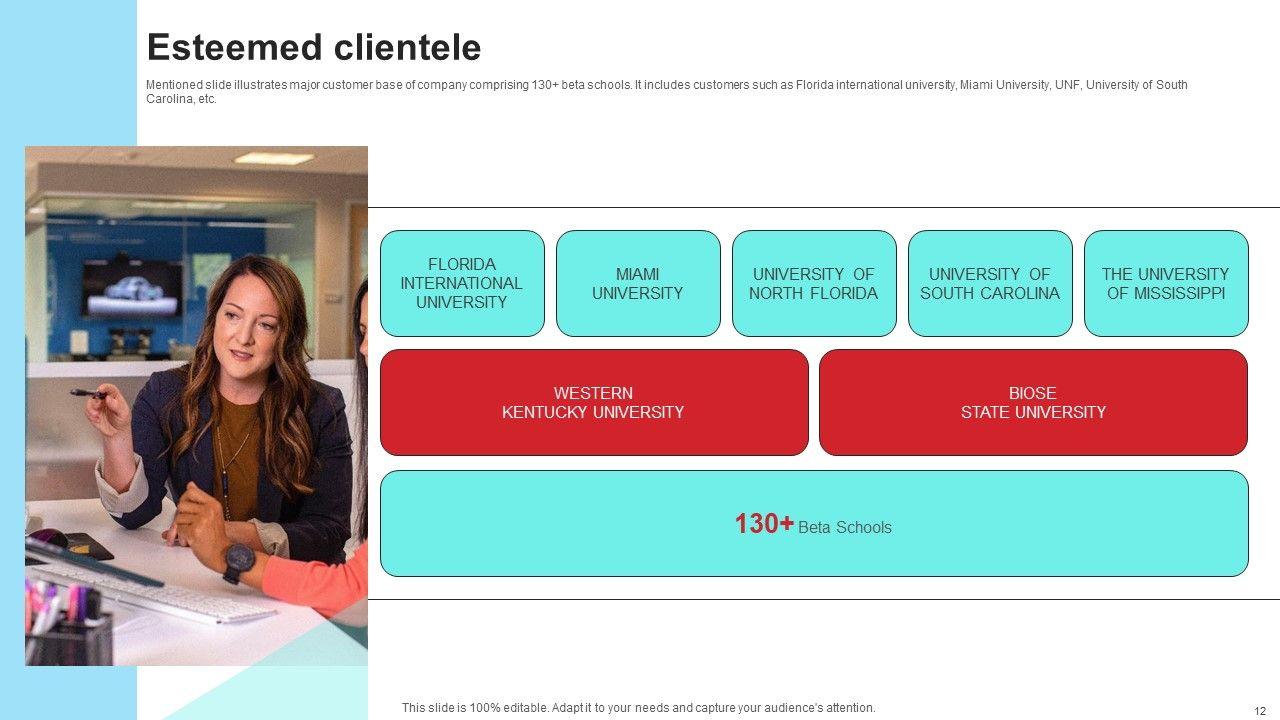 Esteemed clientele

Mentioned slide illustrates major customer base of company comprising 130+ beta schools. It includes customers such as Florida international university, Miami University, UNF, University of South Carolina, etc.

FLORIDA INTERNATIONAL UNIVERSITY

MIAMI UNIVERSITY

UNIVERSITY OF NORTH FLORIDA

UNIVERSITY OF SOUTH CAROLINA

THE UNIVERSITY OF MISSISSIPPI

WESTERN KENTUCKY UNIVERSITY

BIOSE STATE UNIVERSITY

130+ Beta Schools

This slide is 100% editable. Adapt it to your needs and capture your audience's attention.

12